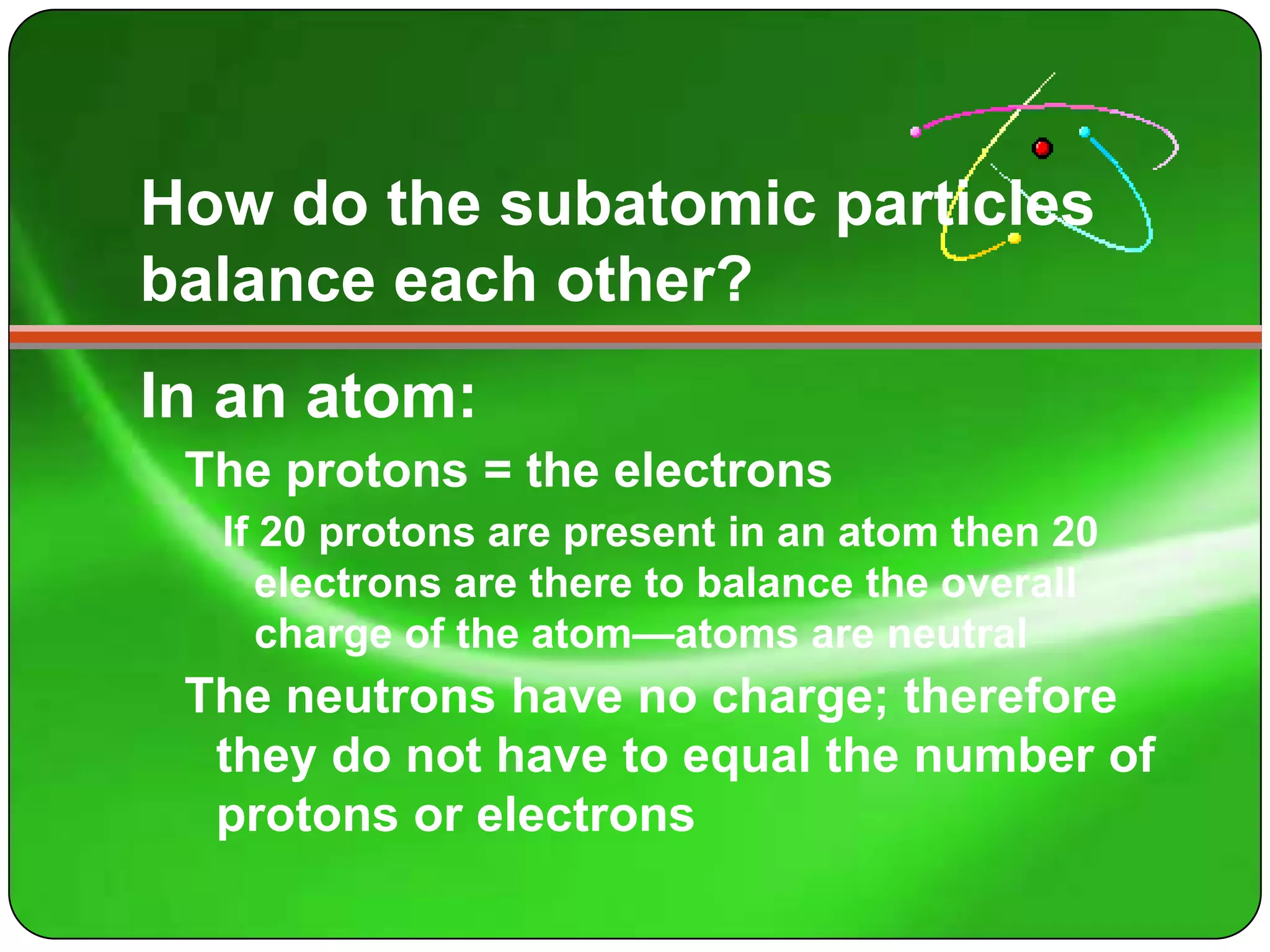 How do the subatomic particles balance each other?

In an atom:

The protons = the electrons

If 20 protons are present in an atom then 20 electrons are there to balance the overall charge of the atom—atoms are neutral

The neutrons have no charge; therefore they do not have to equal the number of protons or electrons